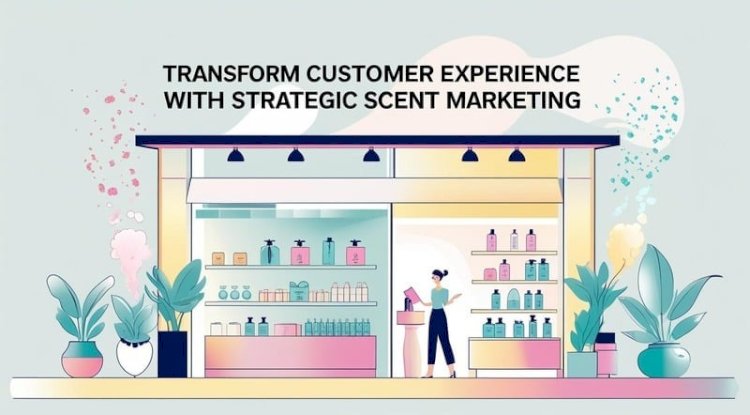 TRANSFORM CUSTOMER EXPERIENCE
WITH STRATEGIC SCENT MARKETING